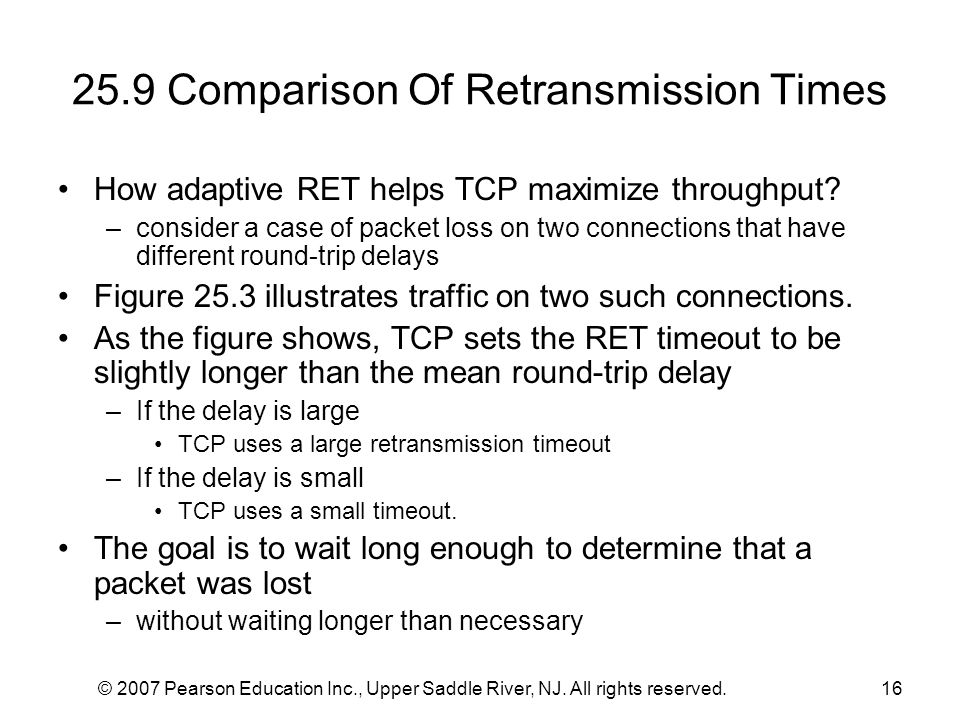 25.9 Comparison Of Retransmission Times

• How adaptive RET helps TCP maximize throughput?
– consider a case of packet loss on two connections that have different round-trip delays

• Figure 25.3 illustrates traffic on two such connections.

• As the figure shows, TCP sets the RET timeout to be slightly longer than the mean round-trip delay
– If the delay is large
• TCP uses a large retransmission timeout
– If the delay is small
• TCP uses a small timeout.

• The goal is to wait long enough to determine that a packet was lost
– without waiting longer than necessary

© 2007 Pearson Education Inc., Upper Saddle River, NJ. All rights reserved.

16